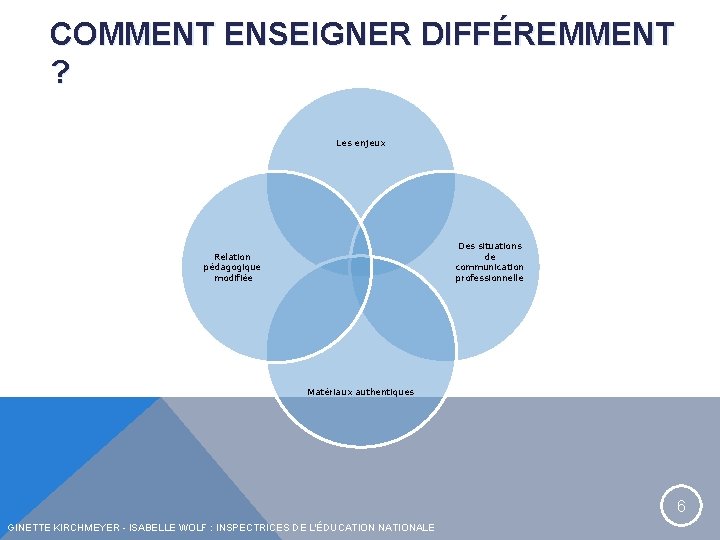 COMMENT ENSEIGNER DIFFÉREMMENT ?

Les enjeux

Relation pédagogique modifiée

Des situations de communication professionnelle

Matériaux authentiques

6

GINETTE KIRCHMEYER - ISABELLE WOLF : INSPECTRICES DE L'ÉDUCATION NATIONALE